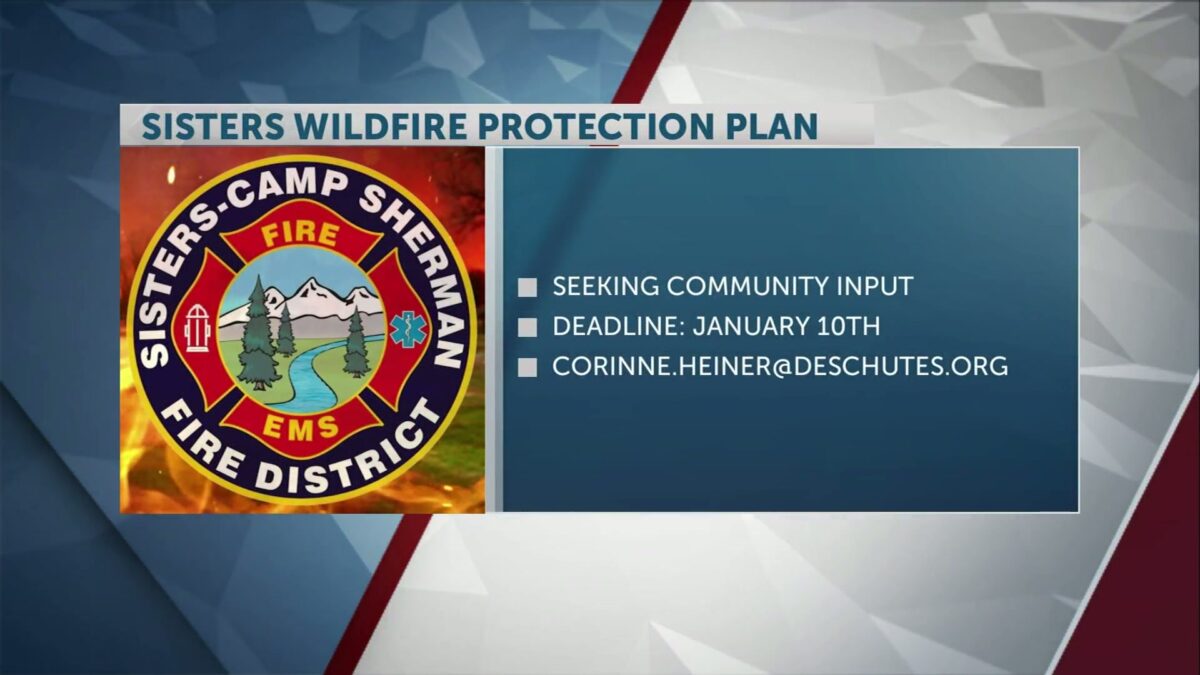 SISTERS WILDFIRE PROTECTION PLAN

SISTERS-CAMP SHERMAN
FIRE
EMS
FIRE DISTRICT

■ SEEKING COMMUNITY INPUT
■ DEADLINE: JANUARY 10TH
■ CORINNE.HEINER@DESCHUTES.ORG